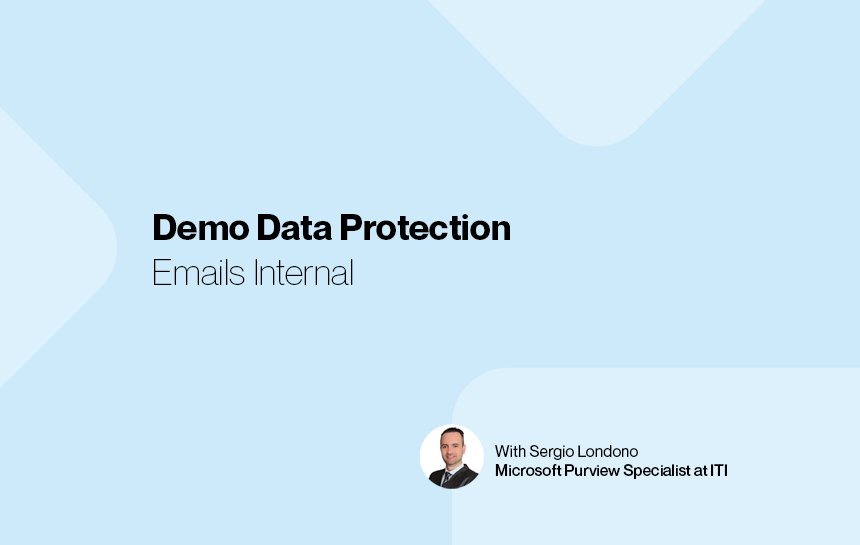 Demo Data Protection
Emails Internal

With Sergio Londono
Microsoft Purview Specialist at ITI